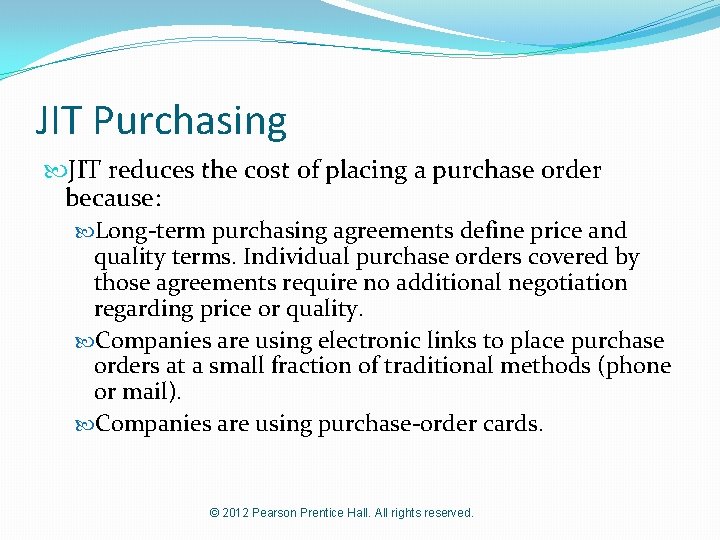 JIT Purchasing

JIT reduces the cost of placing a purchase order because:

Long-term purchasing agreements define price and quality terms. Individual purchase orders covered by those agreements require no additional negotiation regarding price or quality.

Companies are using electronic links to place purchase orders at a small fraction of traditional methods (phone or mail).

Companies are using purchase-order cards.

© 2012 Pearson Prentice Hall. All rights reserved.